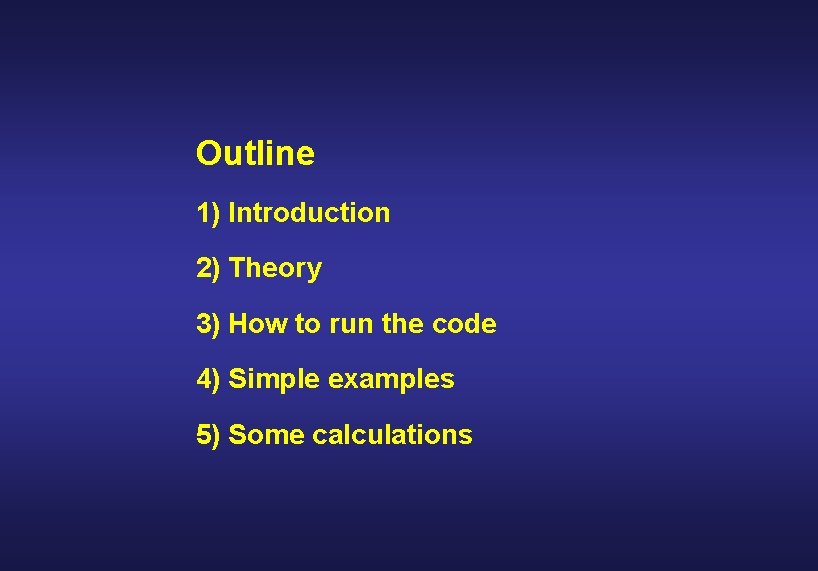 Outline

1) Introduction

2) Theory

3) How to run the code

4) Simple examples

5) Some calculations